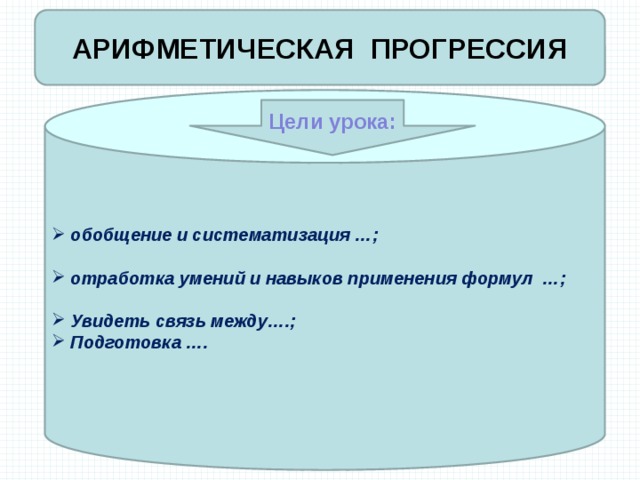 АРИФМЕТИЧЕСКАЯ ПРОГРЕССИЯ

Цели урока:

➢ обобщение и систематизация …;

➢ отработка умений и навыков применения формул …;

➢ Увидеть связь между….;
➢ Подготовка ….